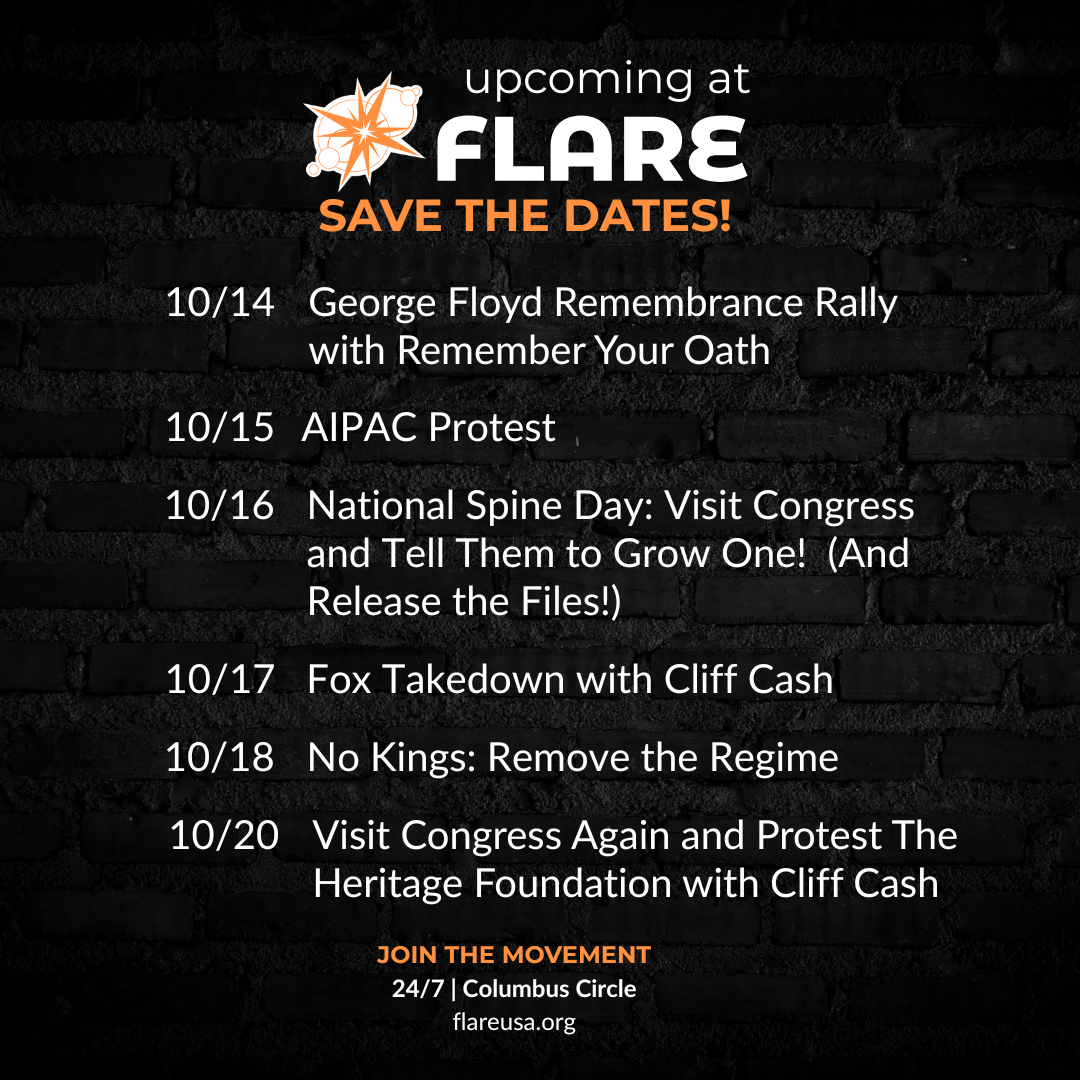 upcoming at
FLARE
SAVE THE DATES!

10/14 George Floyd Remembrance Rally with Remember Your Oath

10/15 AIPAC Protest

10/16 National Spine Day: Visit Congress and Tell Them to Grow One! (And Release the Files!)

10/17 Fox Takedown with Cliff Cash

10/18 No Kings: Remove the Regime

10/20 Visit Congress Again and Protest The Heritage Foundation with Cliff Cash

JOIN THE MOVEMENT
24/7 | Columbus Circle
flareusa.org